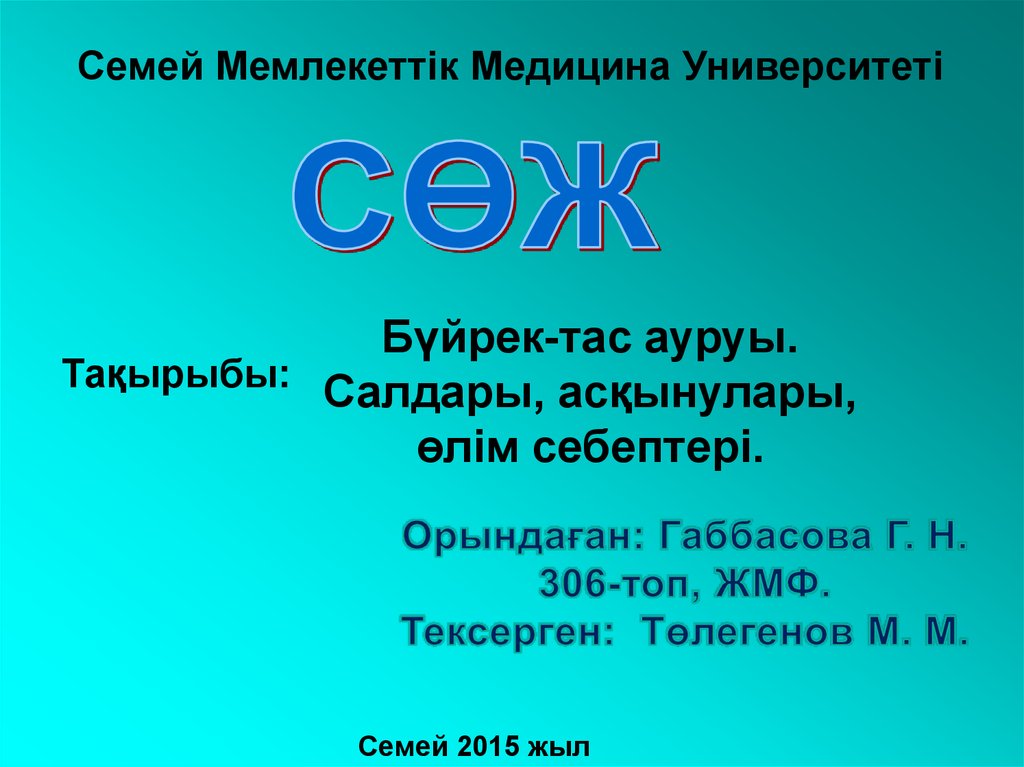 Семей Мемлекеттік Медицина Университеті

СӨЖ

Тақырыбы:

Бүйрек-тас ауруы. Салдары, асқынулары, өлім себептері.

Орындаған: Габбасова Г. Н.
306-топ, ЖМФ.
Тексерген: Төлегенов М. М.

Семей 2015 жыл